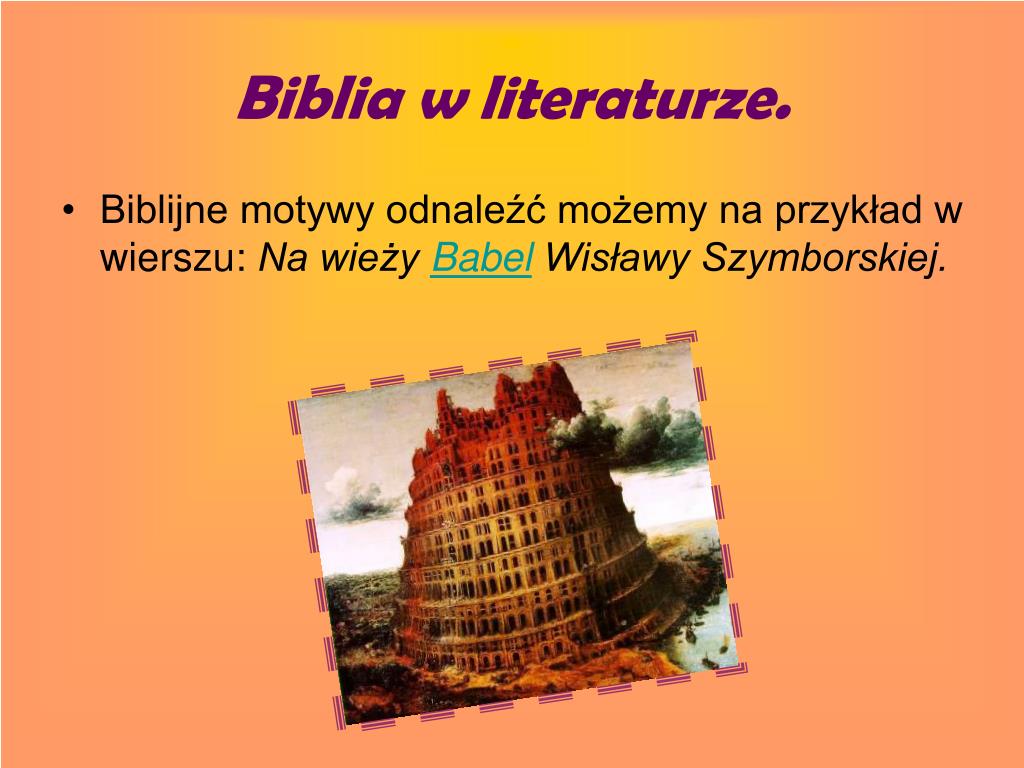 Biblia w literaturze.

• Biblijne motywy odnaleźć możemy na przykład w wierszu: Na wieży Babel Wisławy Szymborskiej.